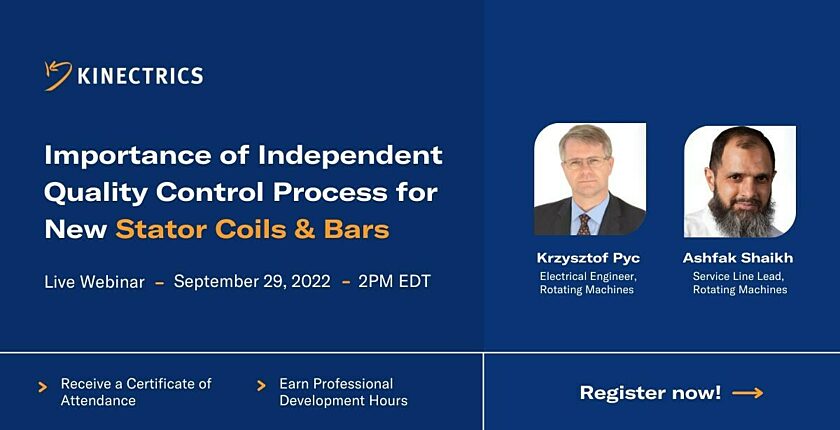 KINECTRICS

Importance of Independent Quality Control Process for New Stator Coils & Bars

Live Webinar – September 29, 2022 – 2PM EDT

Krzysztof Pyc
Electrical Engineer, Rotating Machines

Ashfak Shaikh
Service Line Lead, Rotating Machines

Receive a Certificate of Attendance

Earn Professional Development Hours

Register now!